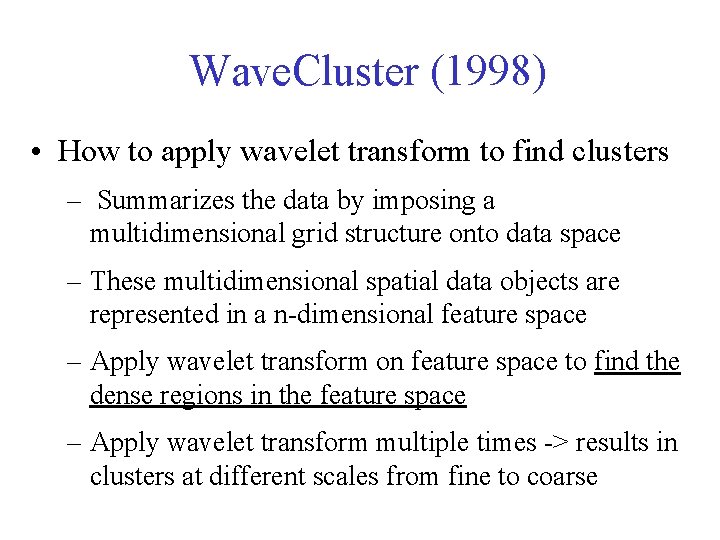 WaveCluster (1998)

• How to apply wavelet transform to find clusters

– Summarizes the data by imposing a multidimensional grid structure onto data space

– These multidimensional spatial data objects are represented in a n-dimensional feature space

– Apply wavelet transform on feature space to find the dense regions in the feature space

– Apply wavelet transform multiple times -> results in clusters at different scales from fine to coarse